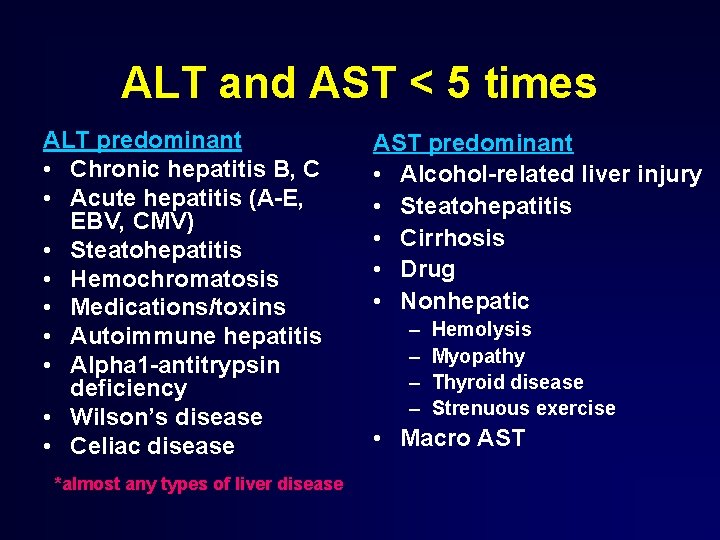 ALT and AST < 5 times

ALT predominant
• Chronic hepatitis B, C
• Acute hepatitis (A-E, EBV, CMV)
• Steatohepatitis
• Hemochromatosis
• Medications/toxins
• Autoimmune hepatitis
• Alpha1-antitrypsin deficiency
• Wilson's disease
• Celiac disease

*almost any types of liver disease

AST predominant
• Alcohol-related liver injury
• Steatohepatitis
• Cirrhosis
• Drug
• Nonhepatic
– Hemolysis
– Myopathy
– Thyroid disease
– Strenuous exercise
• Macro AST